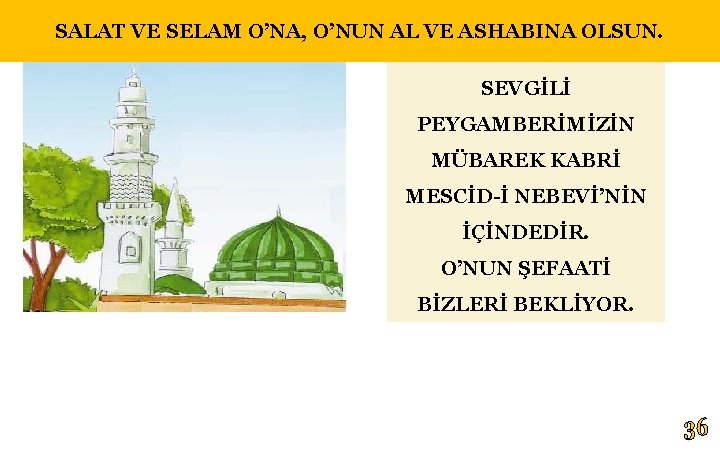 SALAT VE SELAM O'NA, O'NUN AL VE ASHABINA OLSUN.

SEVGİLİ PEYGAMBERİMİZİN MÜBAREK KABRİ MESCİD-İ NEBEVİ'NİN İÇİNDEDİR.

O'NUN ŞEFAATİ BİZLERİ BEKLİYOR.

36